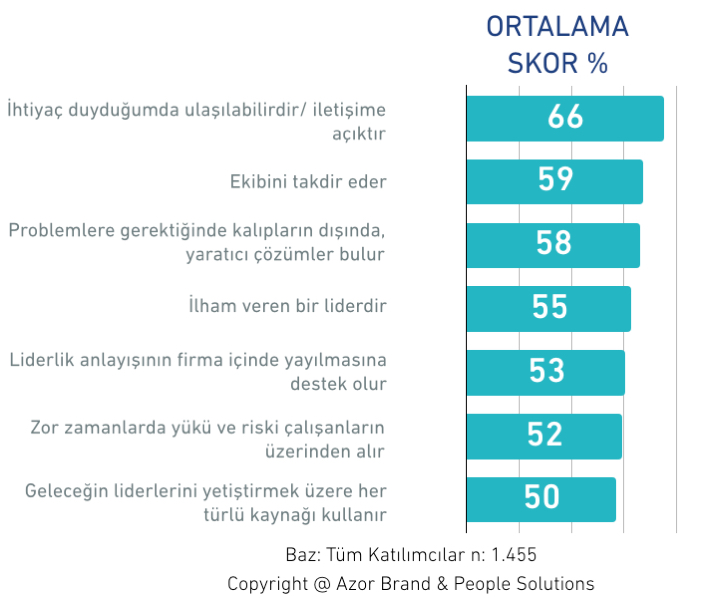 ORTALAMA SKOR %

İhtiyaç duyduğumda ulaşılabilirdir/ iletişime açıktır
66

Ekibini takdir eder
59

Problemlere gerektiğinde kalıpların dışında, yaratıcı çözümler bulur
58

İlham veren bir liderdir
55

Liderlik anlayışının firma içinde yayılmasına destek olur
53

Zor zamanlarda yükü ve riski çalışanların üzerinden alır
52

Geleceğin liderlerini yetiştirmek üzere her türlü kaynağı kullanır
50

Baz: Tüm Katılımcılar n: 1.455
Copyright @ Azor Brand & People Solutions